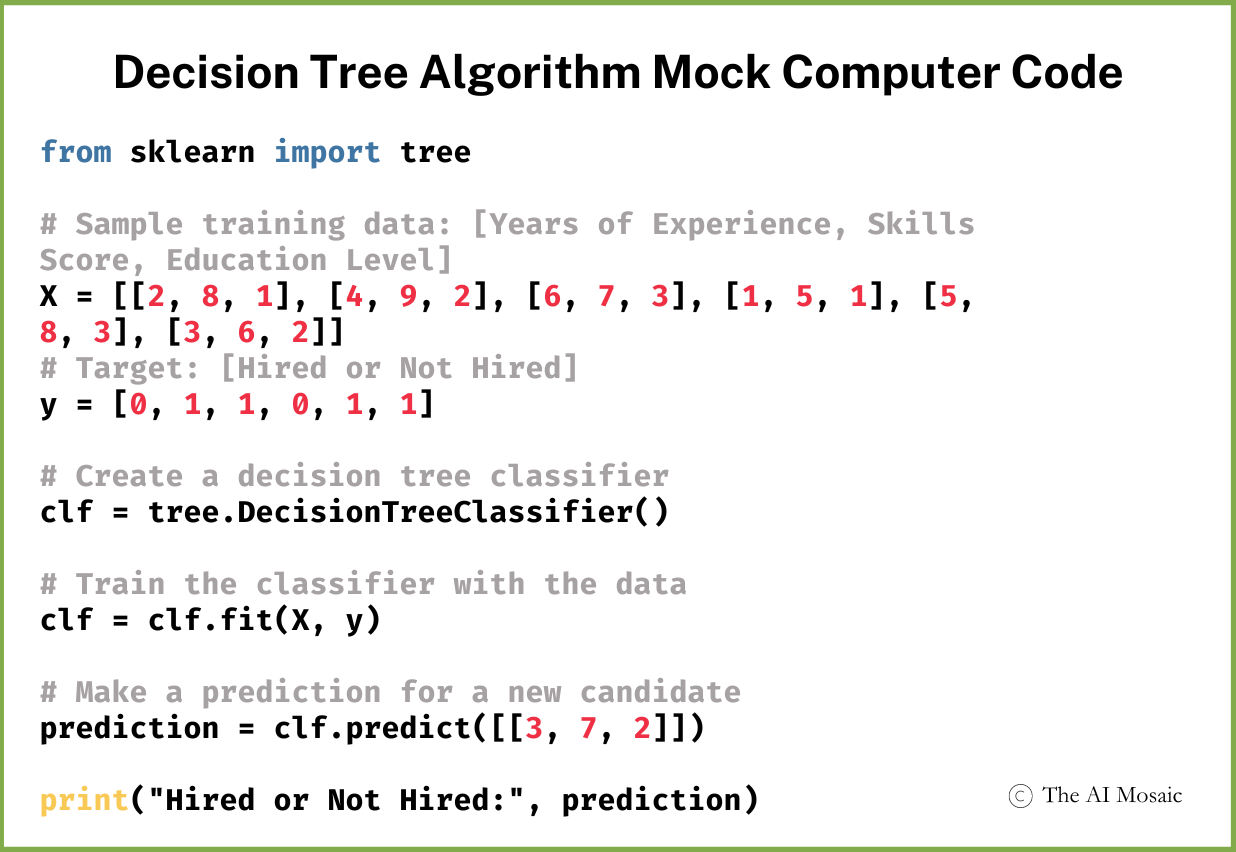 Decision Tree Algorithm Mock Computer Code

from sklearn import tree

# Sample training data: [Years of Experience, Skills Score, Education Level]
X = [[2, 8, 1], [4, 9, 2], [6, 7, 3], [1, 5, 1], [5, 8, 3], [3, 6, 2]]
# Target: [Hired or Not Hired]
y = [0, 1, 1, 0, 1, 1]

# Create a decision tree classifier
clf = tree.DecisionTreeClassifier()

# Train the classifier with the data
clf = clf.fit(X, y)

# Make a prediction for a new candidate
prediction = clf.predict([[3, 7, 2]])

print("Hired or Not Hired:", prediction)

© The AI Mosaic